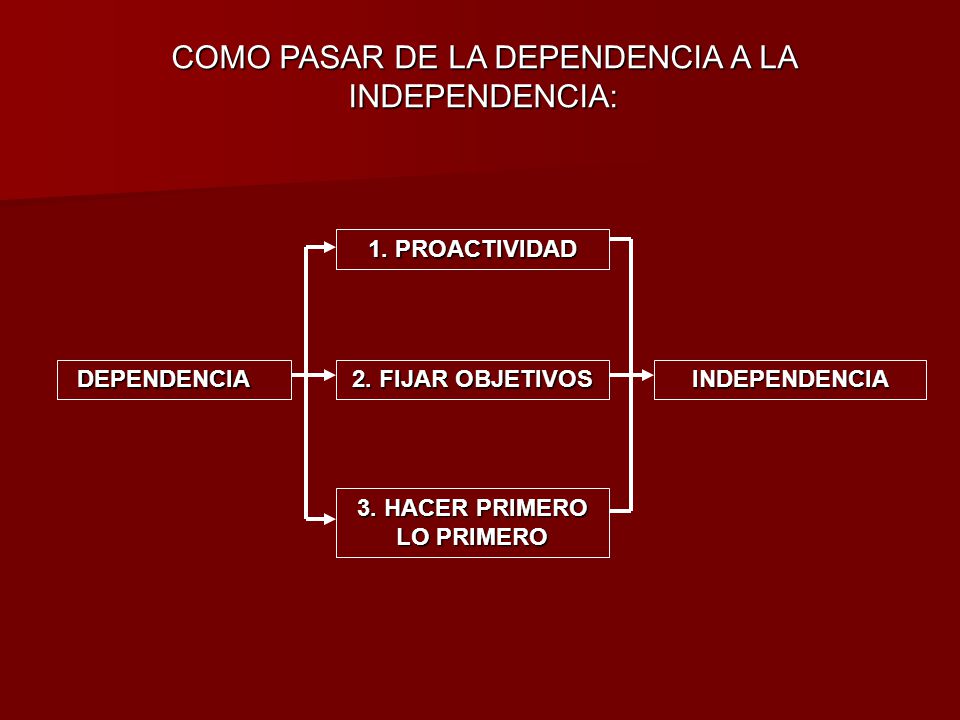 COMO PASAR DE LA DEPENDENCIA A LA INDEPENDENCIA:

DEPENDENCIA

1. PROACTIVIDAD

2. FIJAR OBJETIVOS

3. HACER PRIMERO LO PRIMERO

INDEPENDENCIA